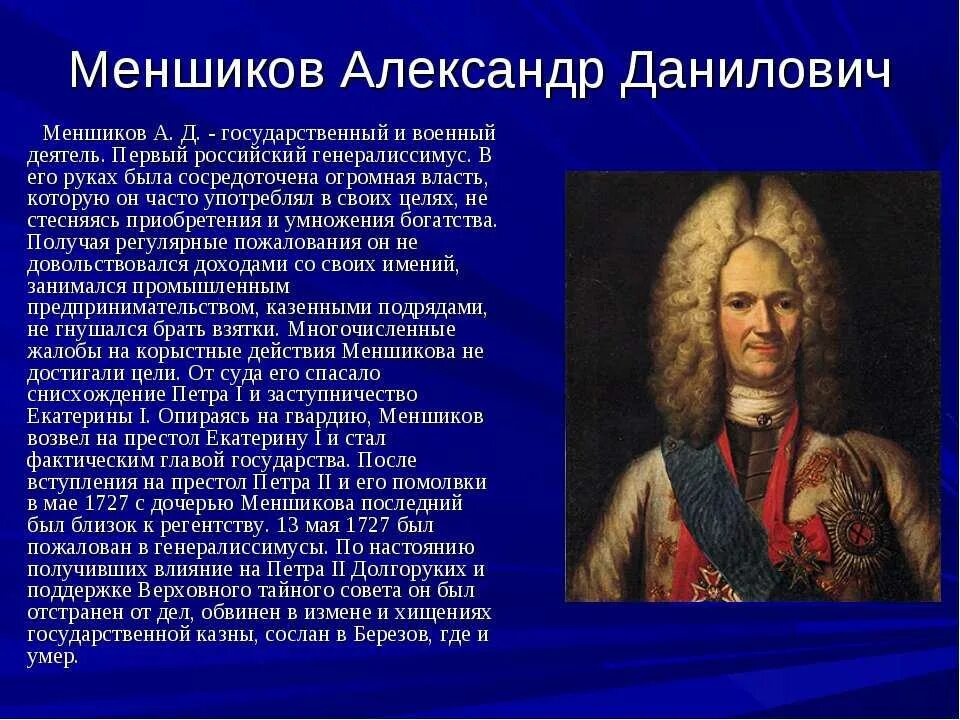 Меншиков Александр Данилович

Меншиков А. Д. - государственный и военный деятель. Первый российский генералиссимус. В его руках была сосредоточена огромная власть, которую он часто употреблял в своих целях, не стесняясь приобретения и умножения богатства. Получая регулярные пожалования он не довольствовался доходами со своих имений, занимался промышленным предпринимательством, казенными подрядами, не гнушался брать взятки. Многочисленные жалобы на корыстные действия Меншикова не достигали цели. От суда его спасало снисхождение Петра I и заступничество Екатерины I. Опираясь на гвардию, Меншиков возвел на престол Екатерину I и стал фактическим главой государства. После вступления на престол Петра II и его помолвки в мае 1727 с дочерью Меншикова последний был близок к регентству. 13 мая 1727 был пожалован в генералиссимусы. По настоянию получивших влияние на Петра II Долгоруких и поддержке Верховного тайного совета он был отстранен от дел, обвинен в измене и хищениях государственной казны, сослан в Березов, где и умер.